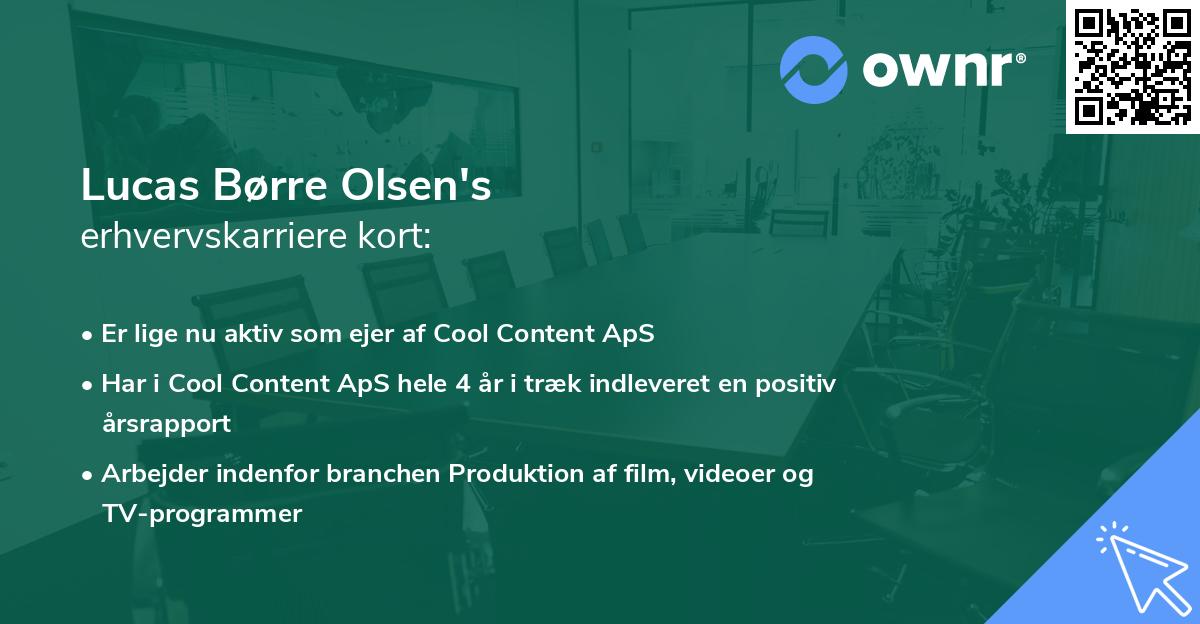 ownr®

Lucas Børre Olsen's
erhvervskarriere kort:

• Er lige nu aktiv som ejer af Cool Content ApS
• Har i Cool Content ApS hele 4 år i træk indleveret en positiv årsrapport
• Arbejder indenfor branchen Produktion af film, videoer og TV-programmer